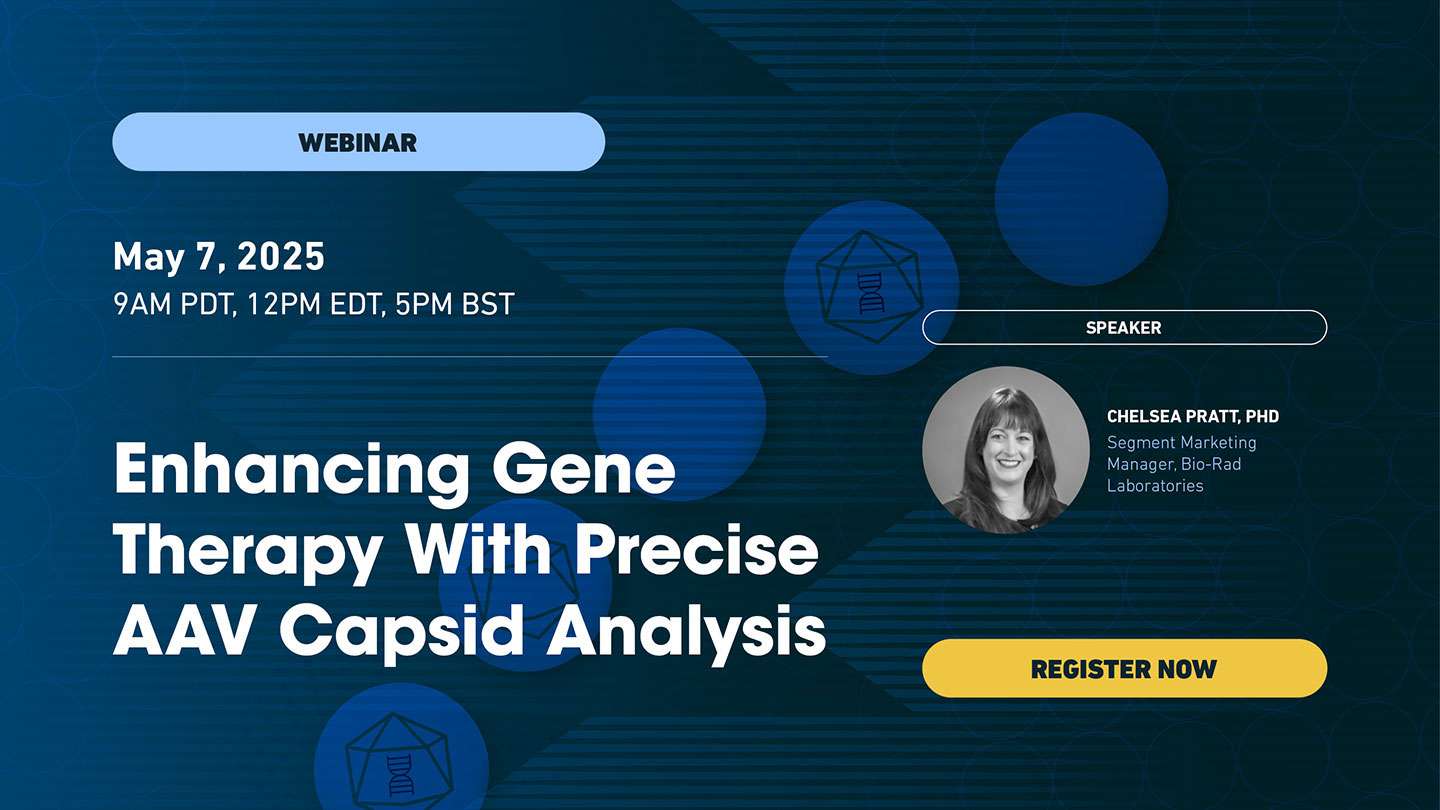 WEBINAR

May 7, 2025
9AM PDT, 12PM EDT, 5PM BST

Enhancing Gene Therapy With Precise AAV Capsid Analysis

SPEAKER

CHELSEA PRATT, PHD
Segment Marketing Manager, Bio-Rad Laboratories

REGISTER NOW